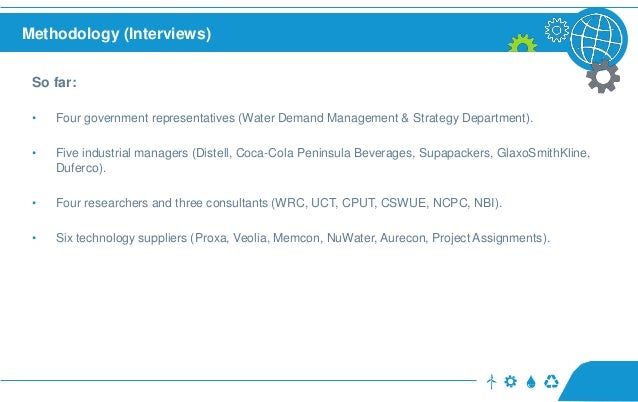 Methodology (Interviews)

So far:

• Four government representatives (Water Demand Management & Strategy Department).

• Five industrial managers (Distell, Coca-Cola Peninsula Beverages, Supapackers, GlaxoSmithKline, Duferco).

• Four researchers and three consultants (WRC, UCT, CPUT, CSWUE, NCPC, NBI).

• Six technology suppliers (Proxa, Veolia, Memcon, NuWater, Aurecon, Project Assignments).